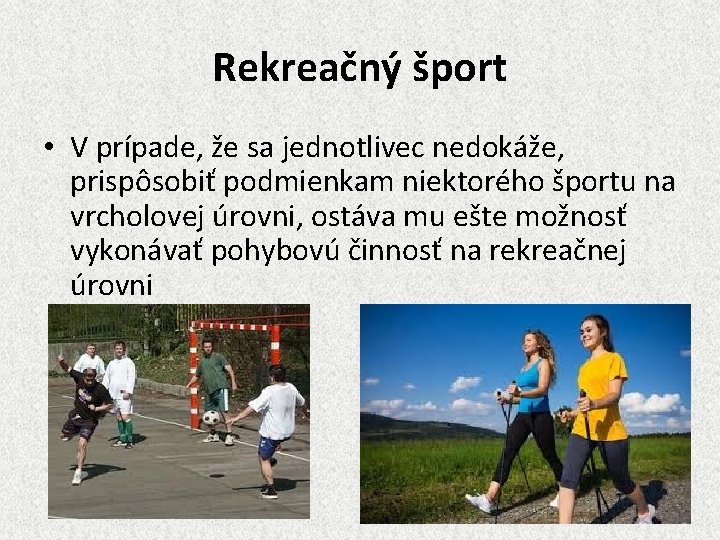 Rekreačný šport

• V prípade, že sa jednotlivec nedokáže, prispôsobiť podmienkam niektorého športu na vrcholovej úrovni, ostáva mu ešte možnosť vykonávať pohybovú činnosť na rekreačnej úrovni